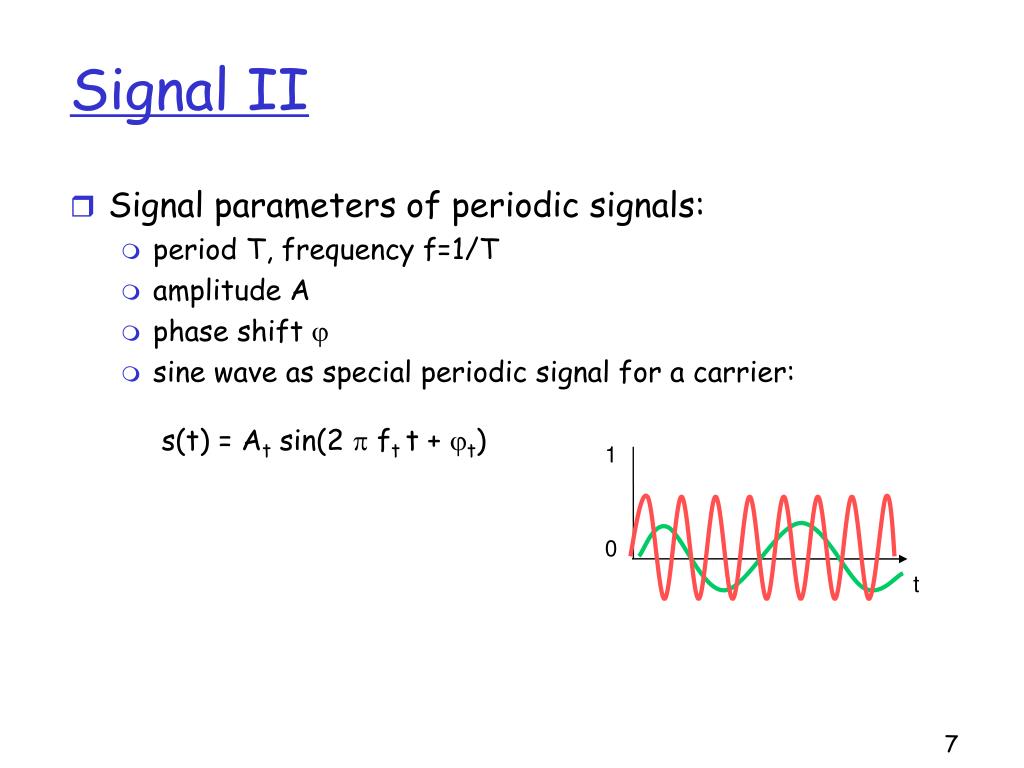 Signal II

Signal parameters of periodic signals:

period T, frequency f=1/T

amplitude A

phase shift $\varphi$

sine wave as special periodic signal for a carrier:

$s(t) = A_t \sin(2 \pi f_t t + \varphi_t)$

1

0

t

7